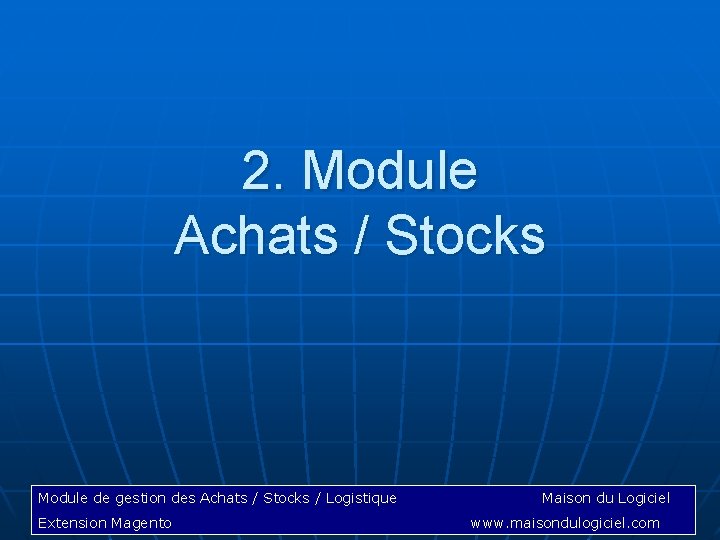 2. Module
Achats / Stocks

Module de gestion des Achats / Stocks / Logistique
Extension Magento

Maison du Logiciel
www.maisondulogiciel.com